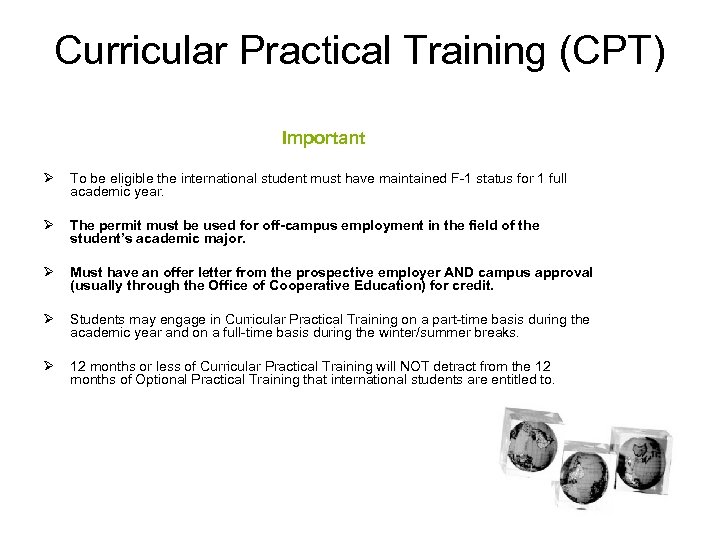 Curricular Practical Training (CPT)

Important

➢ To be eligible the international student must have maintained F-1 status for 1 full academic year.

➢ The permit must be used for off-campus employment in the field of the student's academic major.

➢ Must have an offer letter from the prospective employer AND campus approval (usually through the Office of Cooperative Education) for credit.

➢ Students may engage in Curricular Practical Training on a part-time basis during the academic year and on a full-time basis during the winter/summer breaks.

➢ 12 months or less of Curricular Practical Training will NOT detract from the 12 months of Optional Practical Training that international students are entitled to.